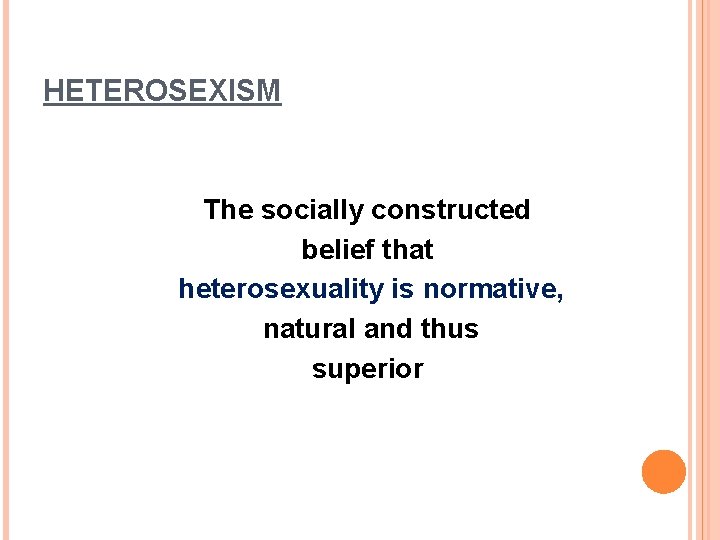 HETEROSEXISM

The socially constructed belief that heterosexuality is normative, natural and thus superior